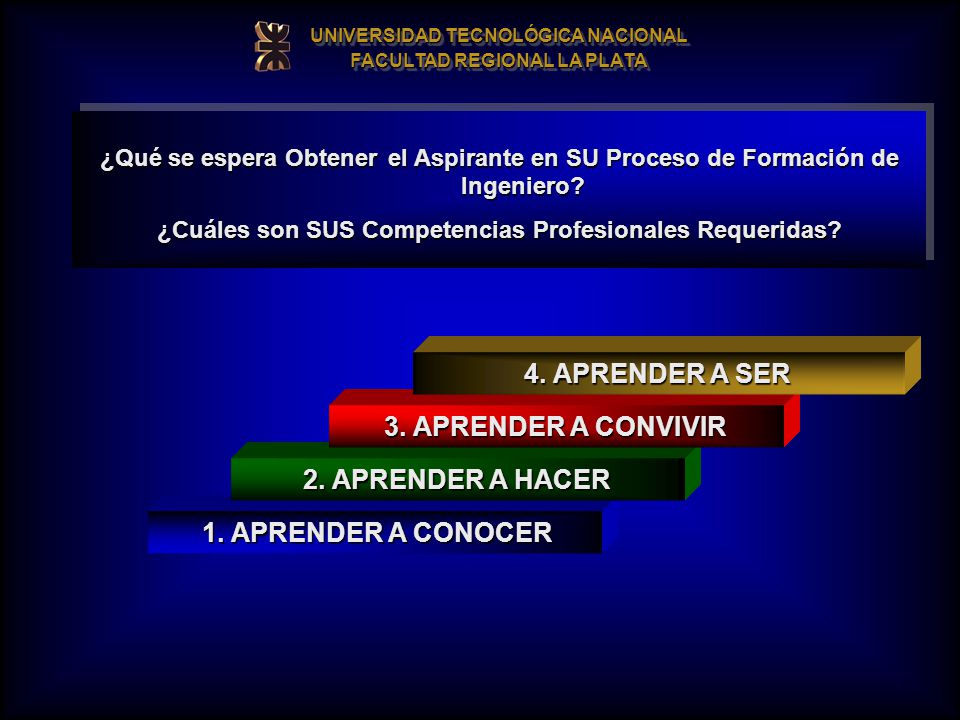 UNIVERSIDAD TECNOLÓGICA NACIONAL
FACULTAD REGIONAL LA PLATA

¿Qué se espera Obtener el Aspirante en SU Proceso de Formación de Ingeniero?

¿Cuáles son SUS Competencias Profesionales Requeridas?

4. APRENDER A SER

3. APRENDER A CONVIVIR

2. APRENDER A HACER

1. APRENDER A CONOCER